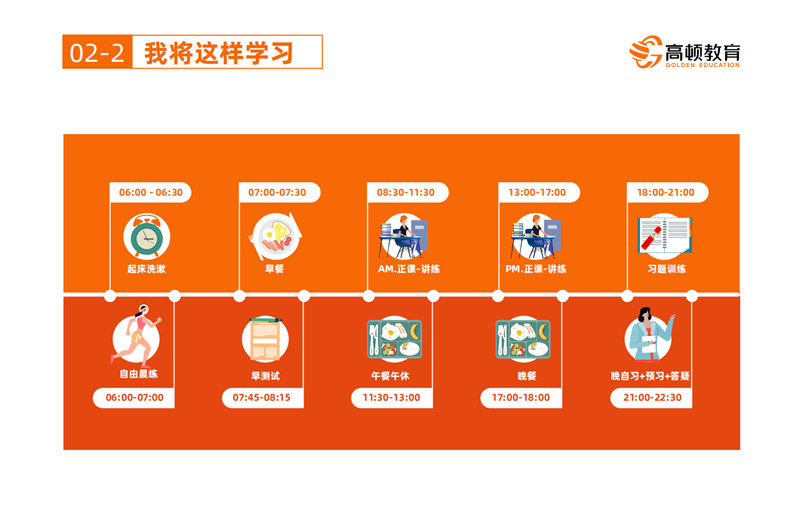 02-2 我将这样学习

高顿教育
GOLDEN EDUCATION

06:00 - 06:30
起床洗漱

07:00-07:30
早餐

08:30-11:30
AM.正课-讲练

13:00-17:00
PM.正课-讲练

18:00-21:00
习题训练

自由晨练
06:00-07:00

早测试
07:45-08:15

午餐午休
11:30-13:00

晚餐
17:00-18:00

晚自习+预习+答疑
21:00-22:30